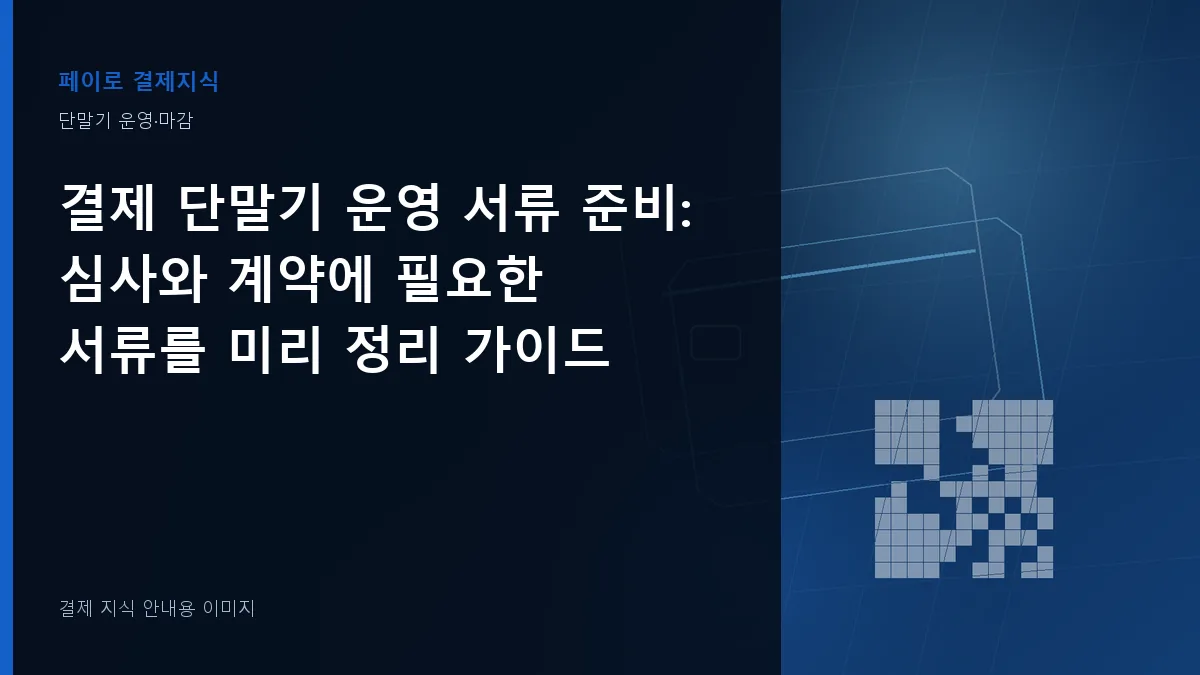 페이로 결제지식

단말기 운영·마감

결제 단말기 운영 서류 준비: 심사와 계약에 필요한 서류를 미리 정리 가이드

결제 지식 안내용 이미지